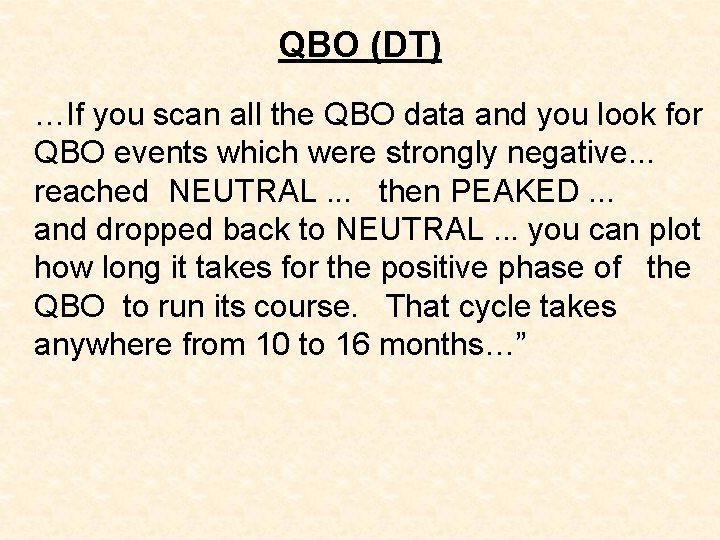 QBO (DT)

…If you scan all the QBO data and you look for QBO events which were strongly negative... reached NEUTRAL ... then PEAKED ... and dropped back to NEUTRAL ... you can plot how long it takes for the positive phase of the QBO to run its course. That cycle takes anywhere from 10 to 16 months…”